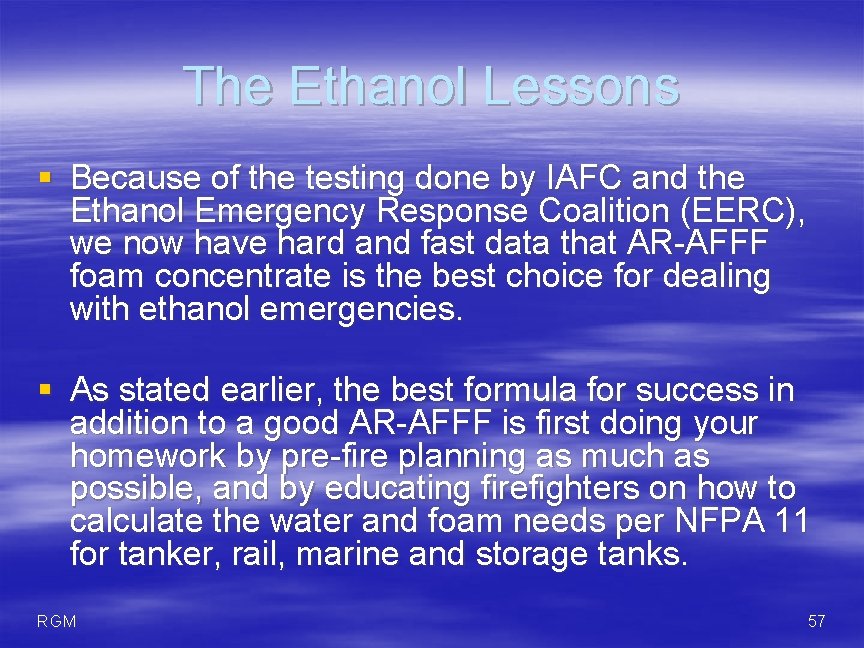 The Ethanol Lessons

▪ Because of the testing done by IAFC and the Ethanol Emergency Response Coalition (EERC), we now have hard and fast data that AR-AFFF foam concentrate is the best choice for dealing with ethanol emergencies.

▪ As stated earlier, the best formula for success in addition to a good AR-AFFF is first doing your homework by pre-fire planning as much as possible, and by educating firefighters on how to calculate the water and foam needs per NFPA 11 for tanker, rail, marine and storage tanks.

RGM

57